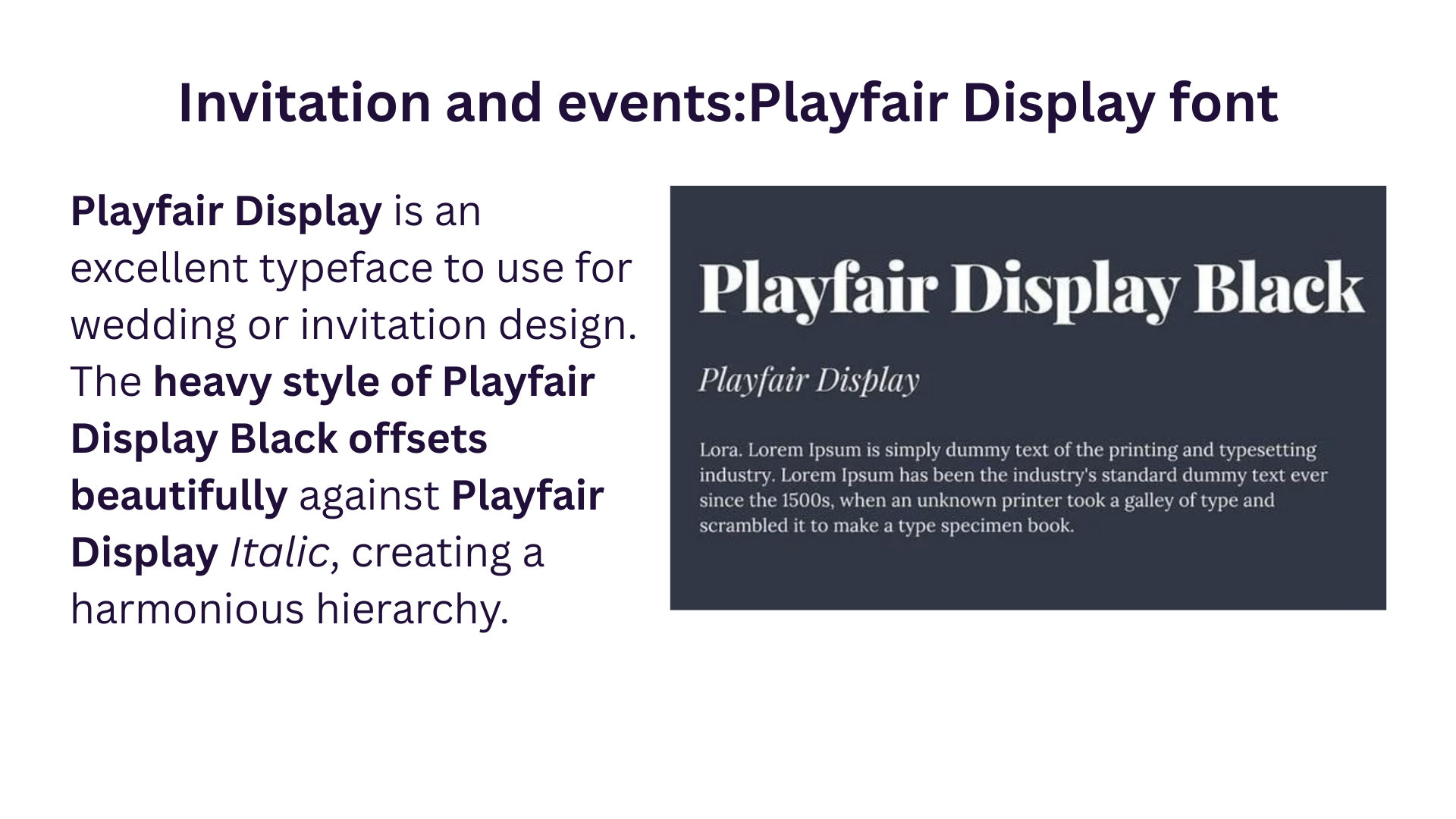 Invitation and events:Playfair Display font

Playfair Display is an excellent typeface to use for wedding or invitation design. The heavy style of Playfair Display Black offsets beautifully against Playfair Display Italic, creating a harmonious hierarchy.

Playfair Display Black

Playfair Display

Lora. Lorem Ipsum is simply dummy text of the printing and typesetting industry. Lorem Ipsum has been the industry's standard dummy text ever since the 1500s, when an unknown printer took a galley of type and scrambled it to make a type specimen book.